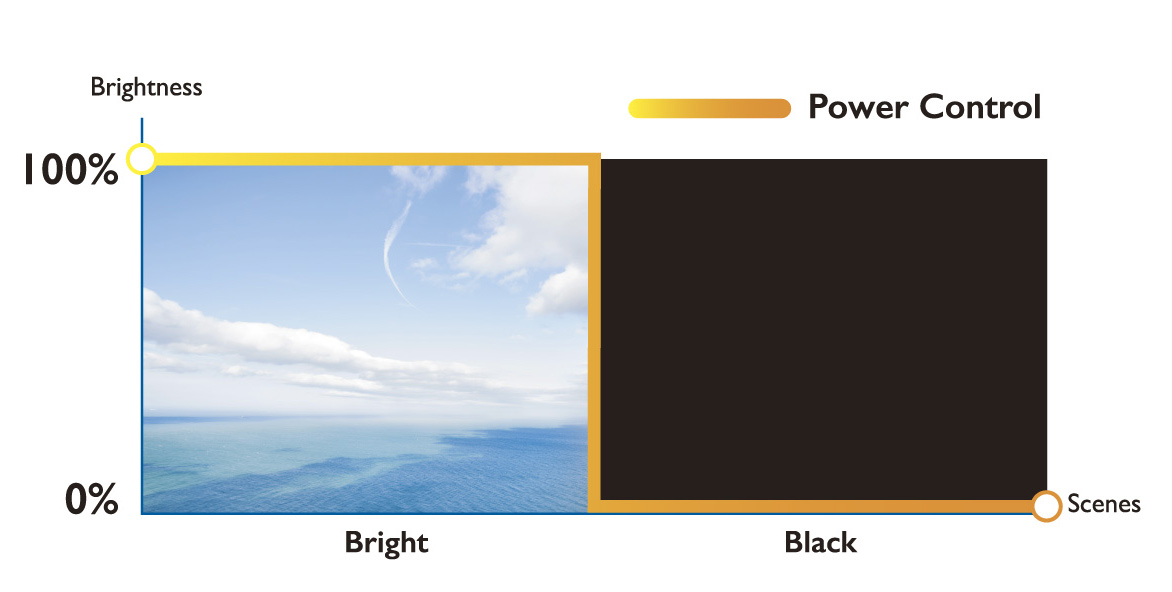 Brightness

Power Control

100%

0%

Scenes

Bright

Black